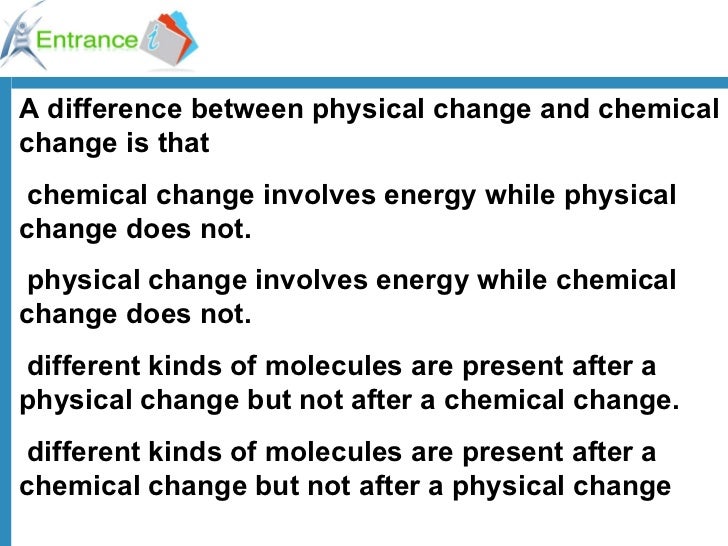 Entrance i

A difference between physical change and chemical change is that

chemical change involves energy while physical change does not.

physical change involves energy while chemical change does not.

different kinds of molecules are present after a physical change but not after a chemical change.

different kinds of molecules are present after a chemical change but not after a physical change